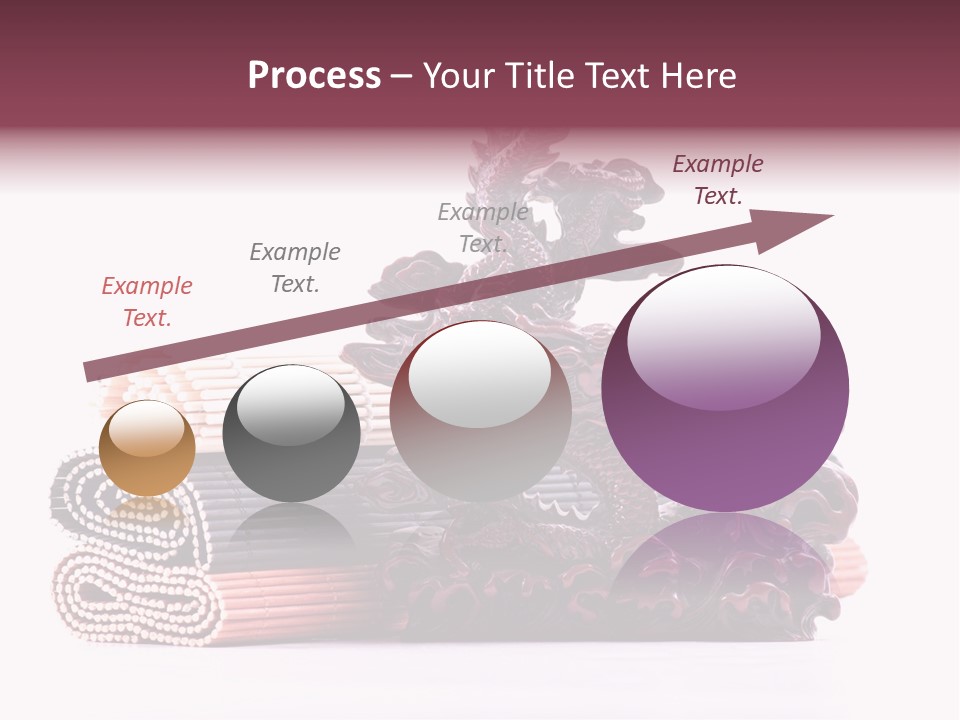 Process – Your Title Text Here

Example Text.

Example Text.

Example Text.

Example Text.